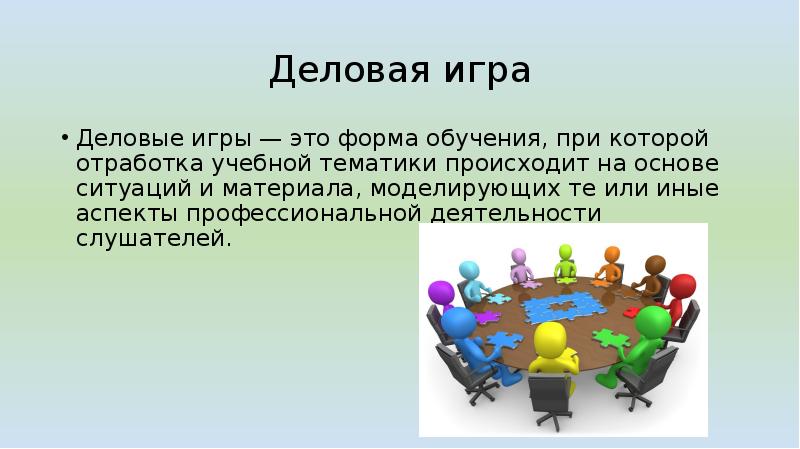 Деловая игра

• Деловые игры — это форма обучения, при которой отработка учебной тематики происходит на основе ситуаций и материала, моделирующих те или иные аспекты профессиональной деятельности слушателей.